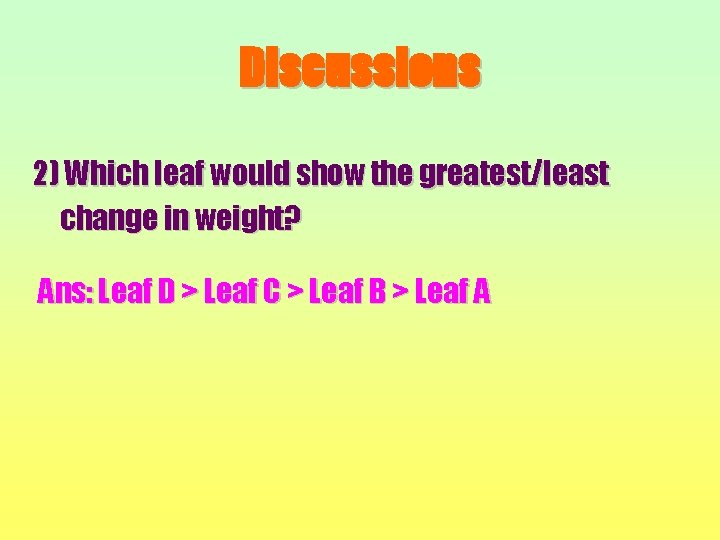 Discussions

2) Which leaf would show the greatest/least change in weight?

Ans: Leaf D > Leaf C > Leaf B > Leaf A